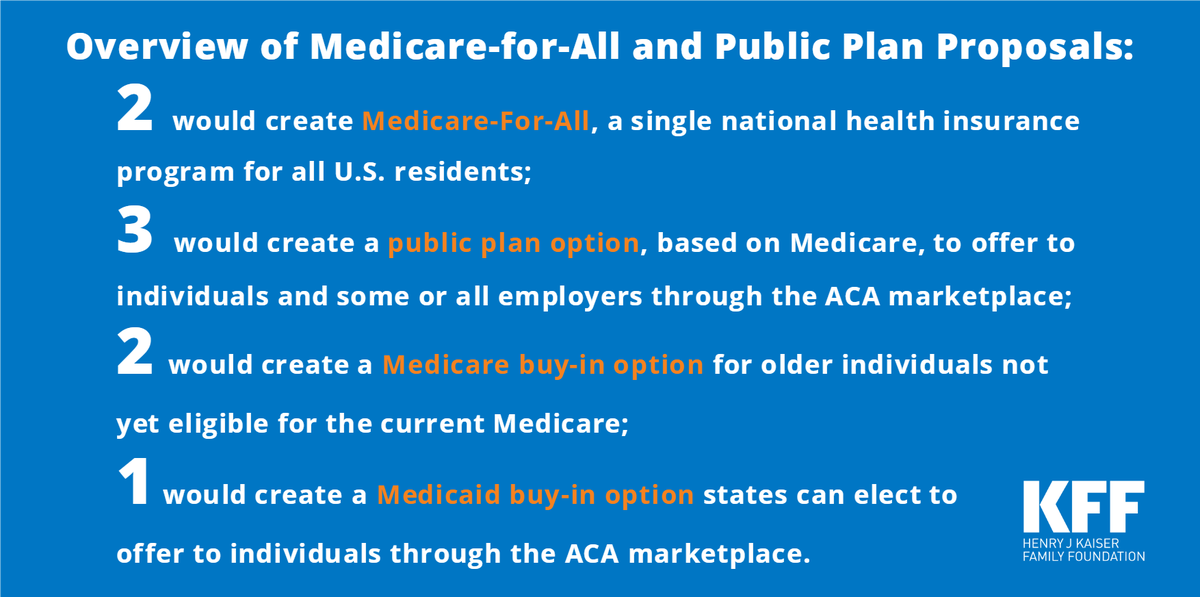 Overview of Medicare-for-All and Public Plan Proposals:

2 would create Medicare-For-All, a single national health insurance program for all U.S. residents;

3 would create a public plan option, based on Medicare, to offer to individuals and some or all employers through the ACA marketplace;

2 would create a Medicare buy-in option for older individuals not yet eligible for the current Medicare;

1 would create a Medicaid buy-in option states can elect to offer to individuals through the ACA marketplace.

KFF
HENRY J KAISER
FAMILY FOUNDATION